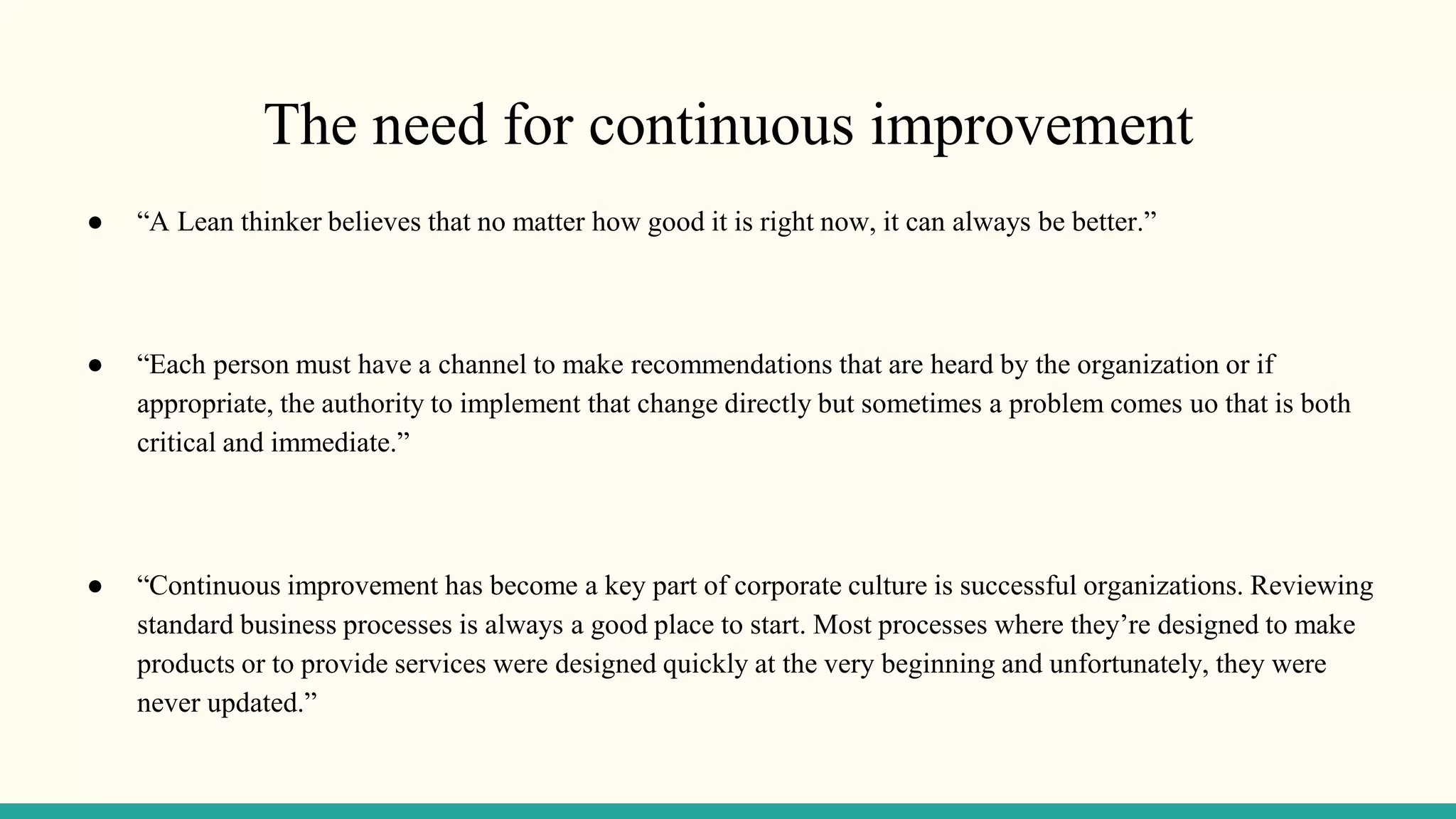 The need for continuous improvement

● “A Lean thinker believes that no matter how good it is right now, it can always be better.”

● “Each person must have a channel to make recommendations that are heard by the organization or if appropriate, the authority to implement that change directly but sometimes a problem comes uo that is both critical and immediate.”

● “Continuous improvement has become a key part of corporate culture is successful organizations. Reviewing standard business processes is always a good place to start. Most processes where they’re designed to make products or to provide services were designed quickly at the very beginning and unfortunately, they were never updated.”